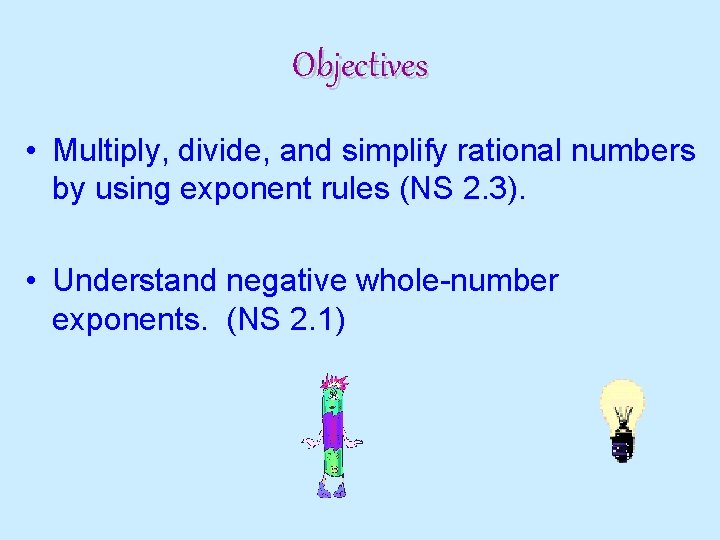 Objectives

• Multiply, divide, and simplify rational numbers by using exponent rules (NS 2.3).

• Understand negative whole-number exponents. (NS 2.1)